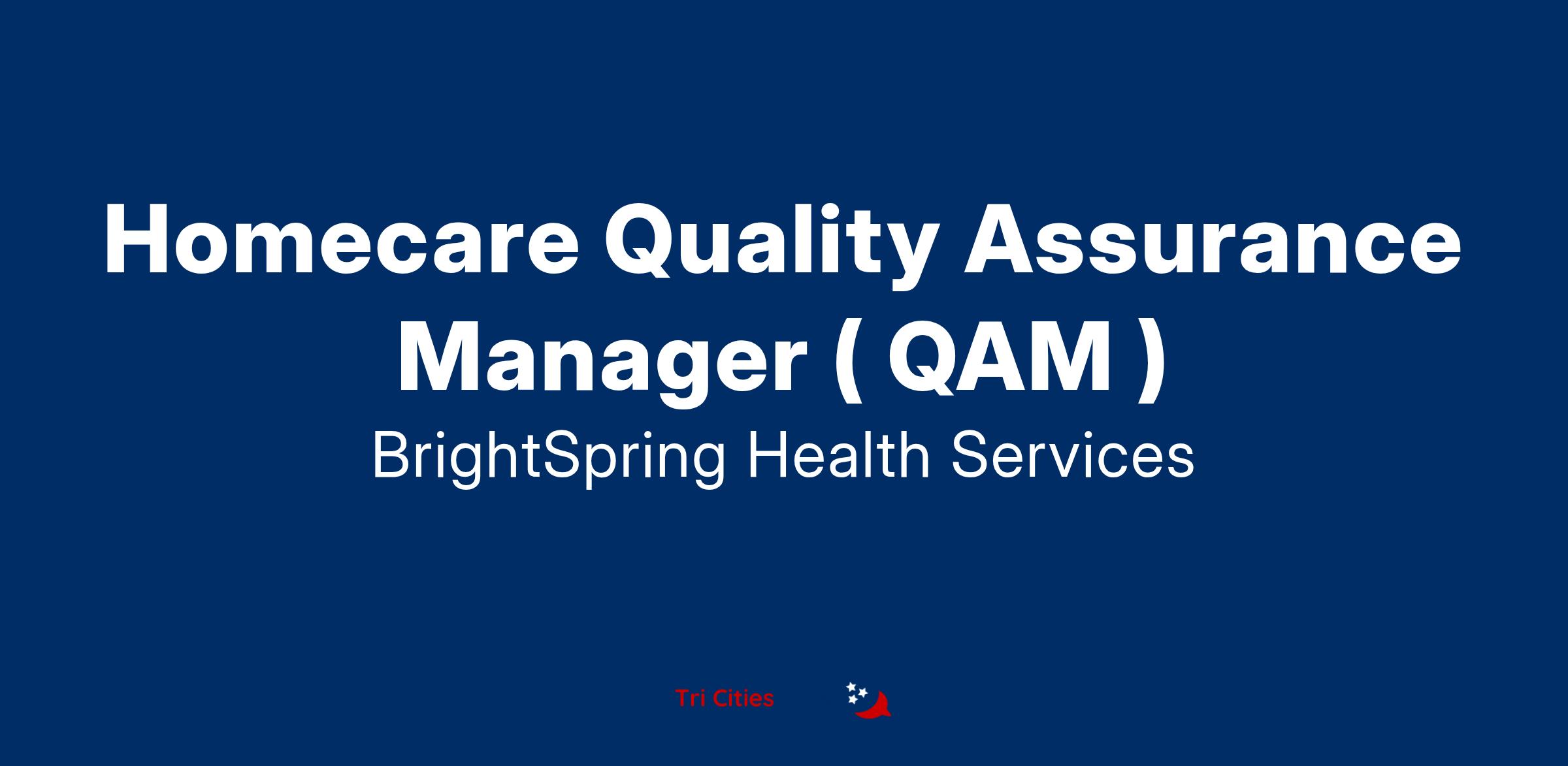 Homecare Quality Assurance Manager ( QAM )

BrightSpring Health Services

Tri Cities